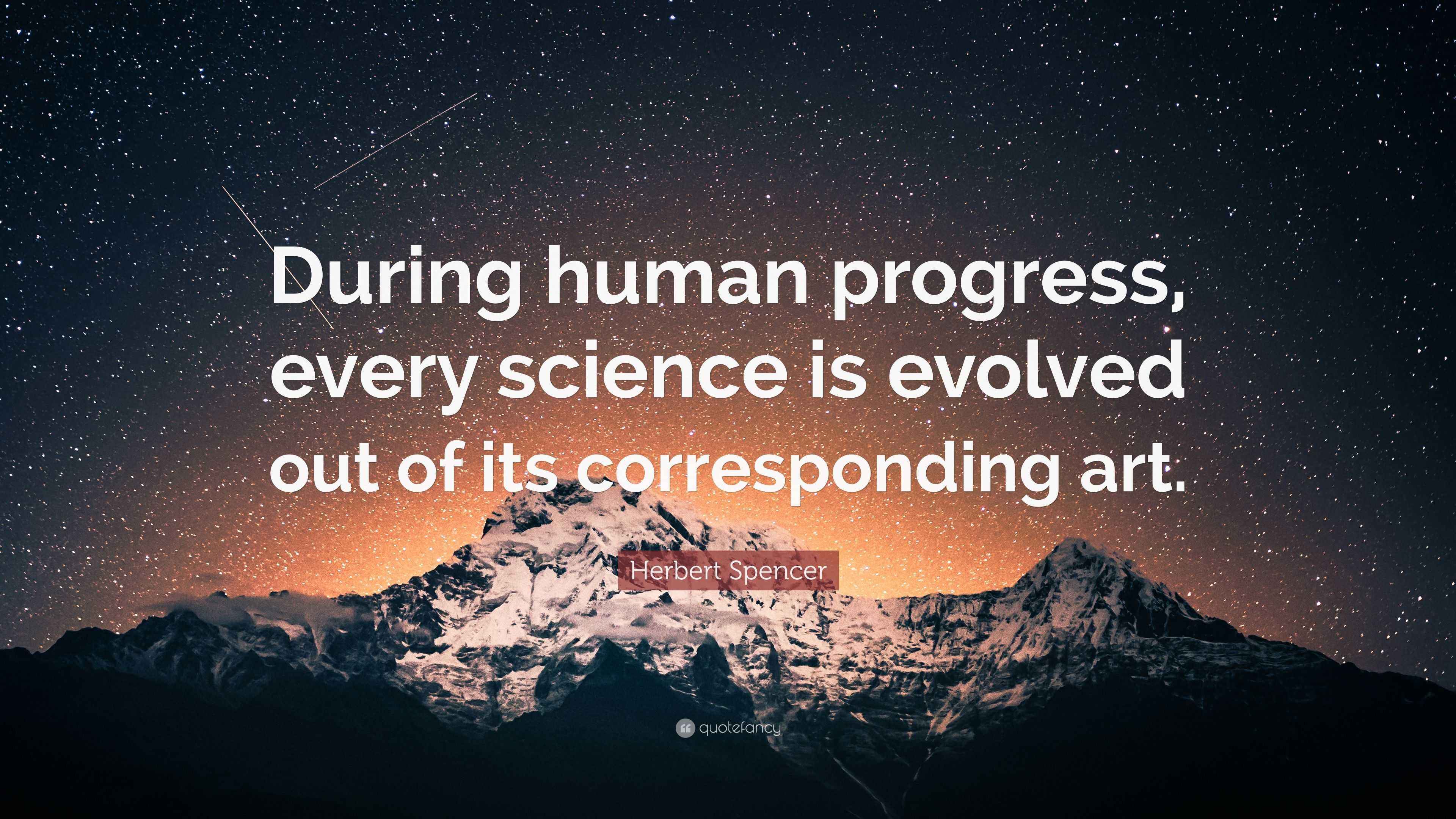 During human progress, every science is evolved out of its corresponding art.

Herbert Spencer

quotefancy